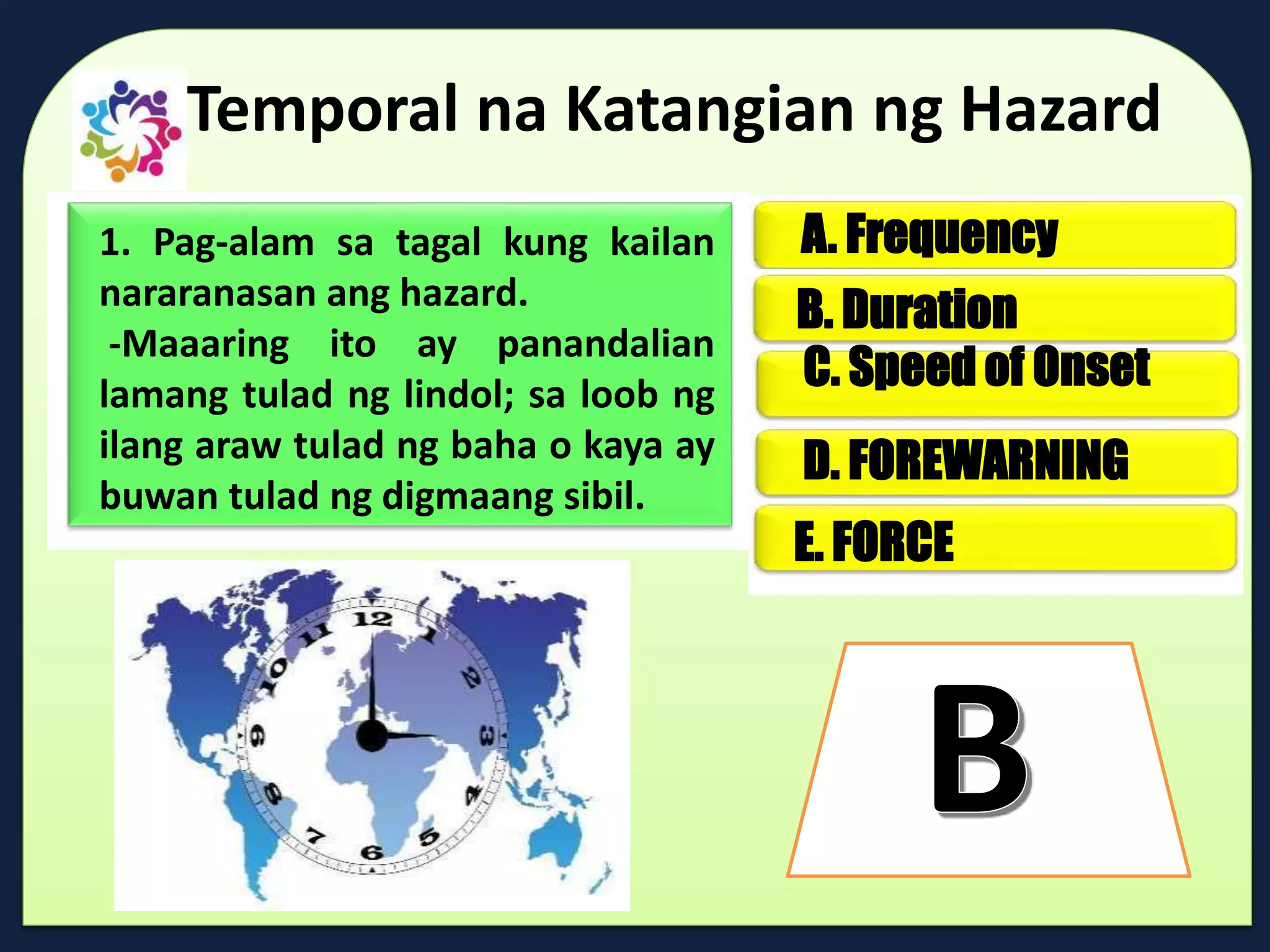 Temporal na Katangian ng Hazard

1. Pag-alam sa tagal kung kailan nararanasan ang hazard.
-Maaaring ito ay panandalian lamang tulad ng lindol; sa loob ng ilang araw tulad ng baha o kaya ay buwan tulad ng digmaang sibil.

A. Frequency
B. Duration
C. Speed of Onset
D. FOREWARNING
E. FORCE

12
1
2
3
4
5
6
7
8
9
10
11

B